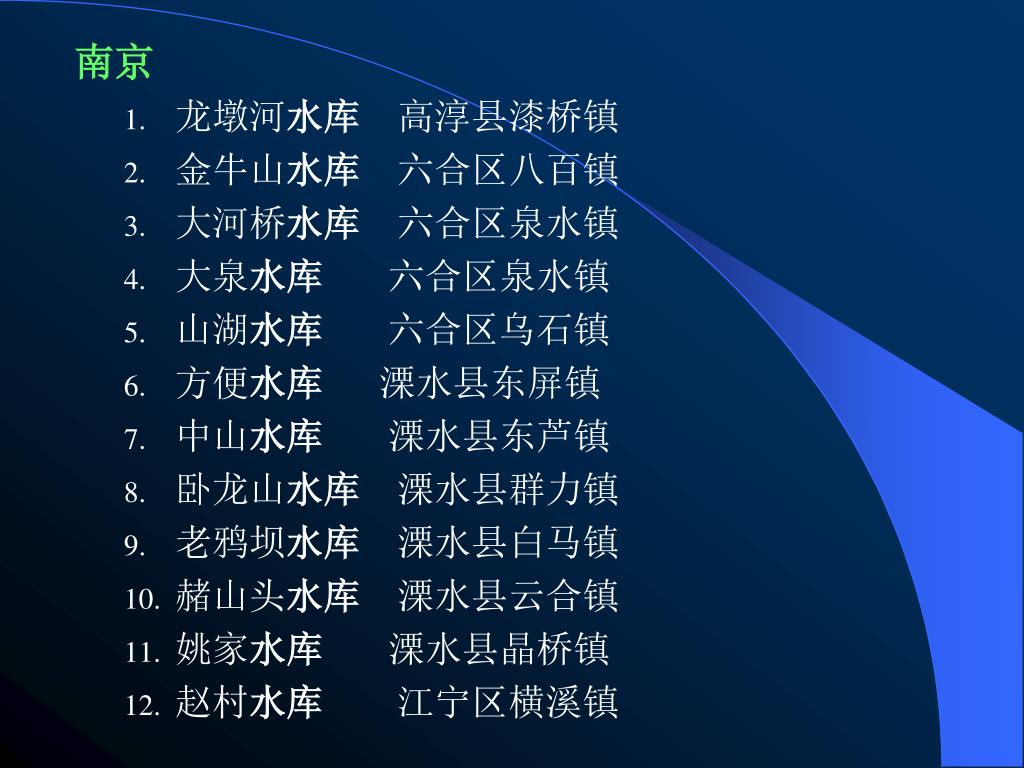 南京

1. 龙墩河水库　高淳县漆桥镇
2. 金牛山水库　六合区八百镇
3. 大河桥水库　六合区泉水镇
4. 大泉水库　六合区泉水镇
5. 山湖水库　六合区乌石镇
6. 方便水库　溧水县东屏镇
7. 中山水库　溧水县东芦镇
8. 卧龙山水库　溧水县群力镇
9. 老鸦坝水库　溧水县白马镇
10. 赭山头水库　溧水县云合镇
11. 姚家水库　溧水县晶桥镇
12. 赵村水库　江宁区横溪镇